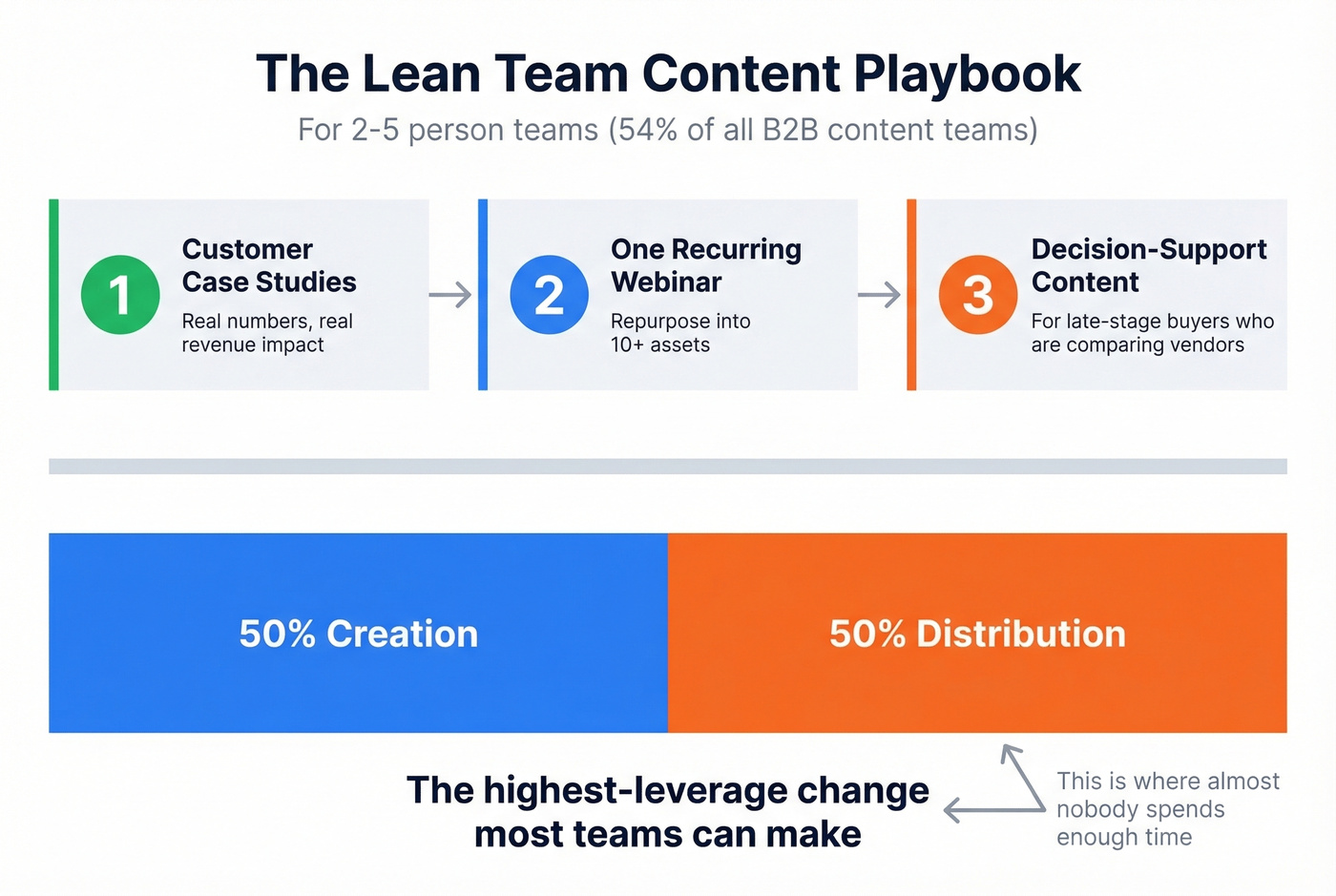 The Lean Team Content Playbook

For 2-5 person teams (54% of all B2B content teams)

1

Customer Case Studies

Real numbers, real revenue impact

2

One Recurring Webinar

Repurpose into 10+ assets

3

Decision-Support Content

For late-stage buyers who are comparing vendors

50% Creation

50% Distribution

The highest-leverage change most teams can make

This is where almost nobody spends enough time